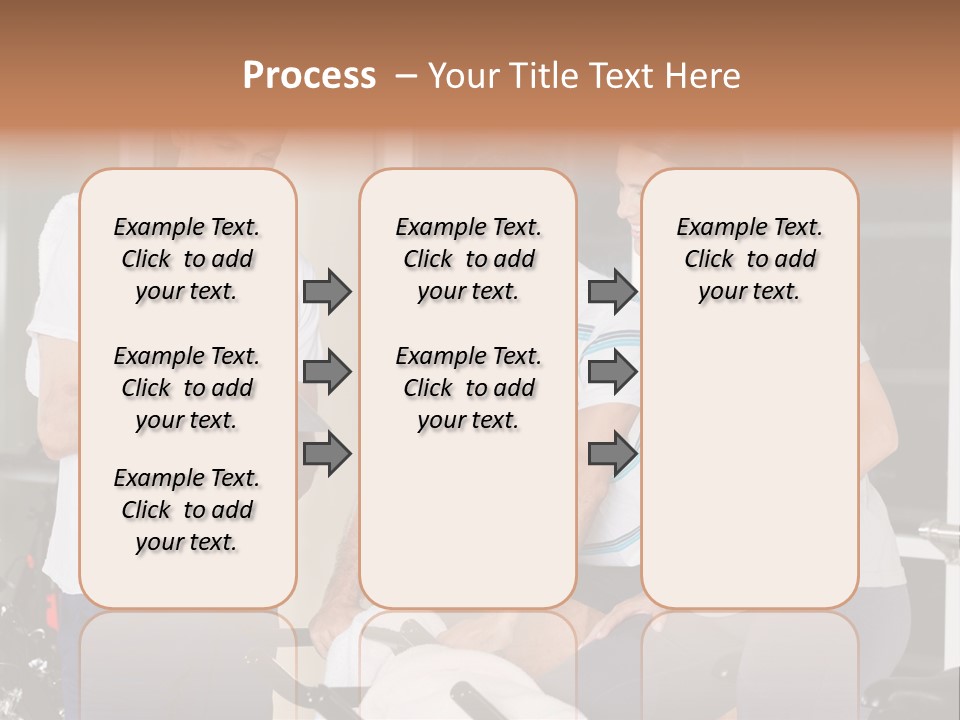 Process – Your Title Text Here

Example Text. Click to add your text.

Example Text. Click to add your text.

Example Text. Click to add your text.

Example Text. Click to add your text.

Example Text. Click to add your text.

Example Text. Click to add your text.